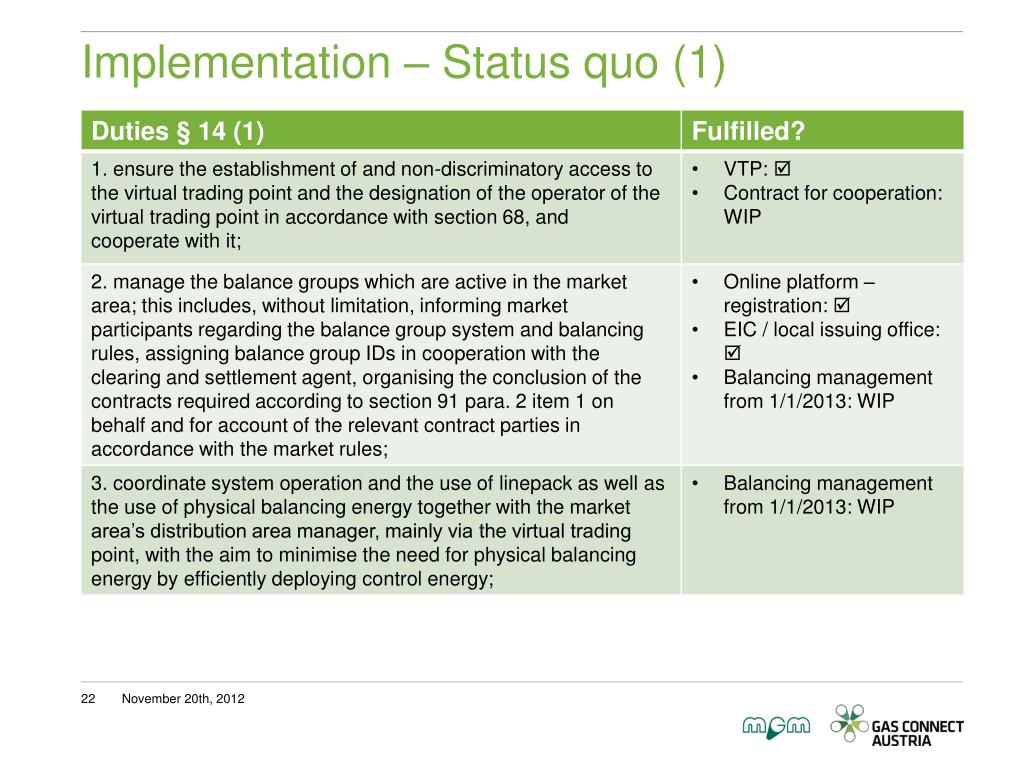 Implementation – Status quo (1)

| Duties § 14 (1) | Fulfilled? |
|---|---|
| 1. ensure the establishment of and non-discriminatory access to the virtual trading point and the designation of the operator of the virtual trading point in accordance with section 68, and cooperate with it; | • VTP: ☑ • Contract for cooperation: WIP |
| 2. manage the balance groups which are active in the market area; this includes, without limitation, informing market participants regarding the balance group system and balancing rules, assigning balance group IDs in cooperation with the clearing and settlement agent, organising the conclusion of the contracts required according to section 91 para. 2 item 1 on behalf and for account of the relevant contract parties in accordance with the market rules; | • Online platform – registration: ☑ • EIC / local issuing office: ☑ • Balancing management from 1/1/2013: WIP |
| 3. coordinate system operation and the use of linepack as well as the use of physical balancing energy together with the market area's distribution area manager, mainly via the virtual trading point, with the aim to minimise the need for physical balancing energy by efficiently deploying control energy; | • Balancing management from 1/1/2013: WIP |

22 November 20th, 2012

mgm GAS CONNECT AUSTRIA